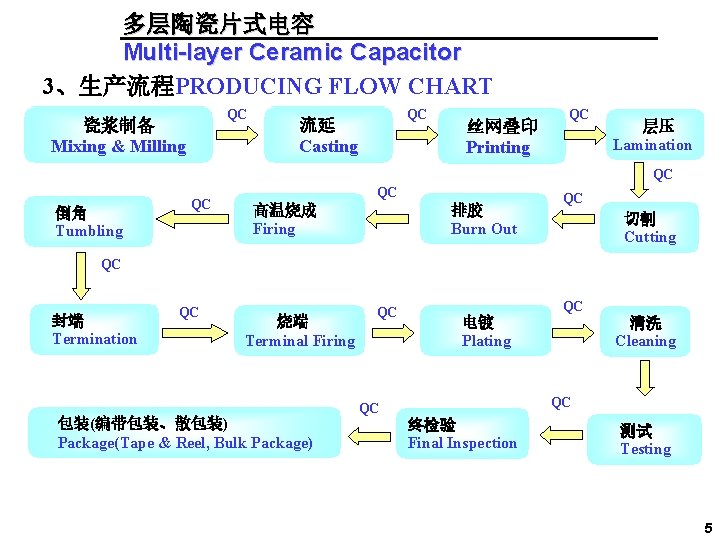 多层陶瓷片式电容
Multi-layer Ceramic Capacitor

3、生产流程PRODUCING FLOW CHART

瓷浆制备
Mixing & Milling

QC

流延
Casting

QC

丝网叠印
Printing

QC

层压
Lamination

QC

切割
Cutting

QC

排胶
Burn Out

QC

高温烧成
Firing

QC

倒角
Tumbling

QC

封端
Termination

QC

烧端
Terminal Firing

QC

电镀
Plating

QC

清洗
Cleaning

测试
Testing

QC

终检验
Final Inspection

QC

包装(编带包装、散包装)
Package(Tape & Reel, Bulk Package)

5